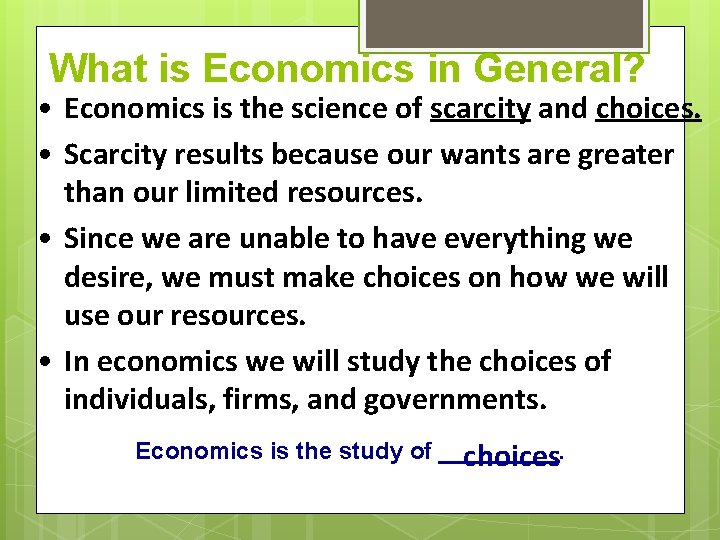 What is Economics in General?

• Economics is the science of scarcity and choices.

• Scarcity results because our wants are greater than our limited resources.

• Since we are unable to have everything we desire, we must make choices on how we will use our resources.

• In economics we will study the choices of individuals, firms, and governments.

Economics is the study of choices.